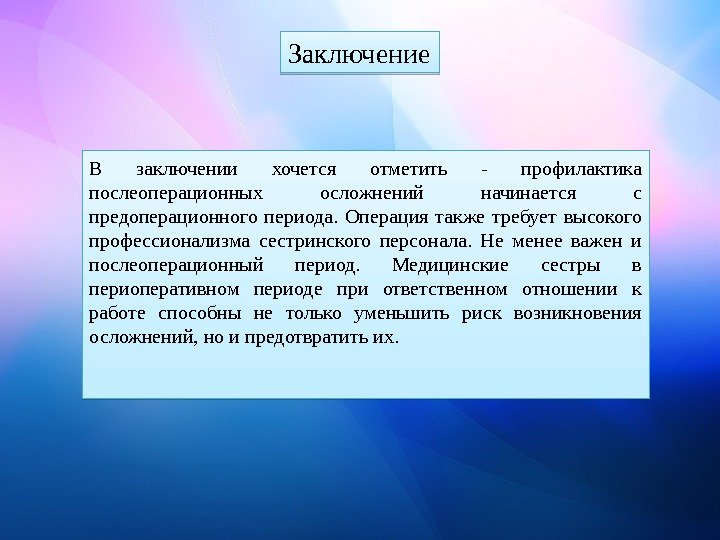 Заключение

В заключении хочется отметить - профилактика послеоперационных осложнений начинается с предоперационного периода. Операция также требует высокого профессионализма сестринского персонала. Не менее важен и послеоперационный период. Медицинские сестры в периоперативном периоде при ответственном отношении к работе способны не только уменьшить риск возникновения осложнений, но и предотвратить их.